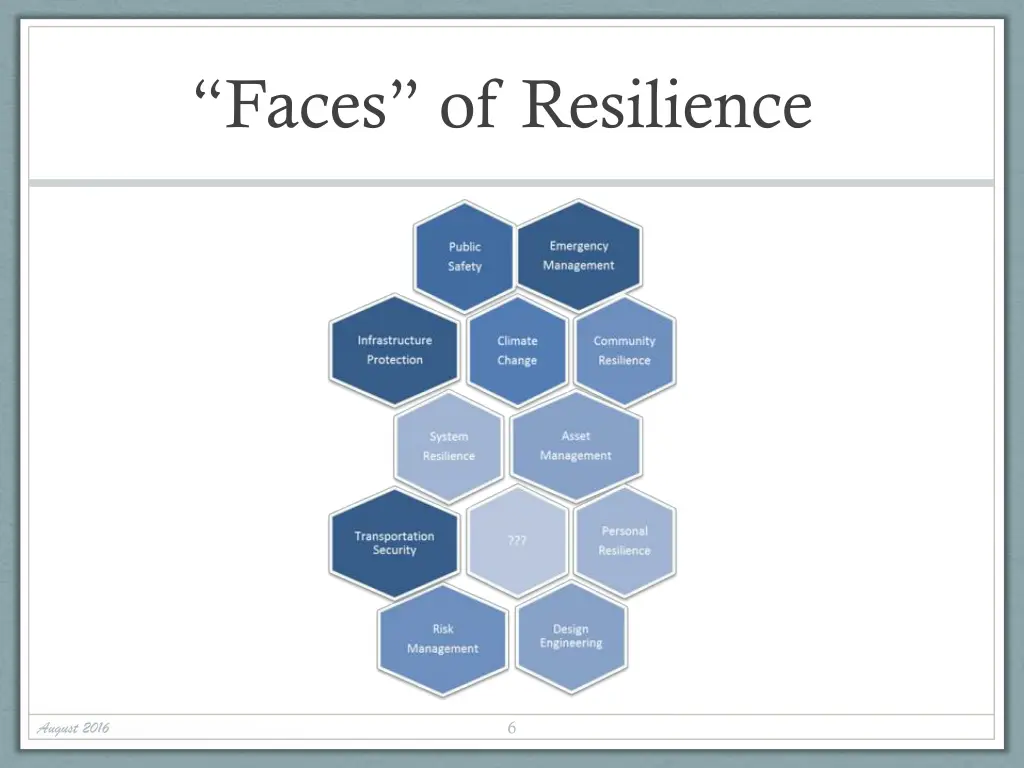 “Faces” of Resilience

Public Safety

Emergency Management

Infrastructure Protection

Climate Change

Community Resilience

System Resilience

Asset Management

Transportation Security

???

Personal Resilience

Risk Management

Design Engineering

August 2016

6